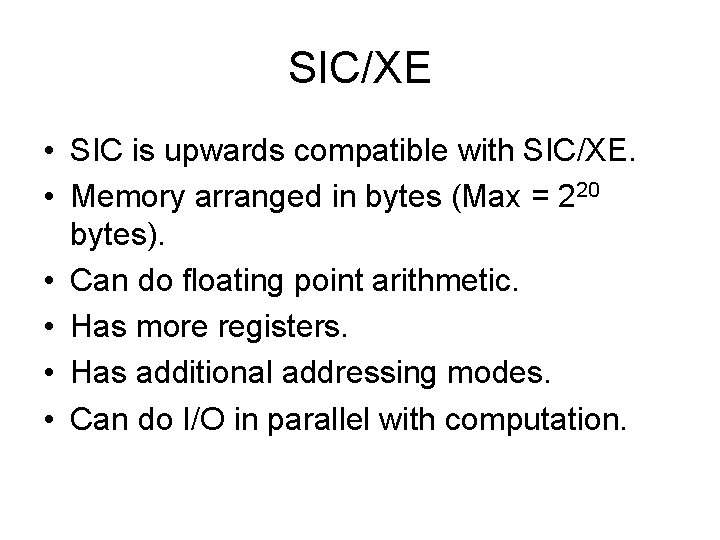 SIC/XE

• SIC is upwards compatible with SIC/XE.
• Memory arranged in bytes (Max = $2^{20}$ bytes).
• Can do floating point arithmetic.
• Has more registers.
• Has additional addressing modes.
• Can do I/O in parallel with computation.